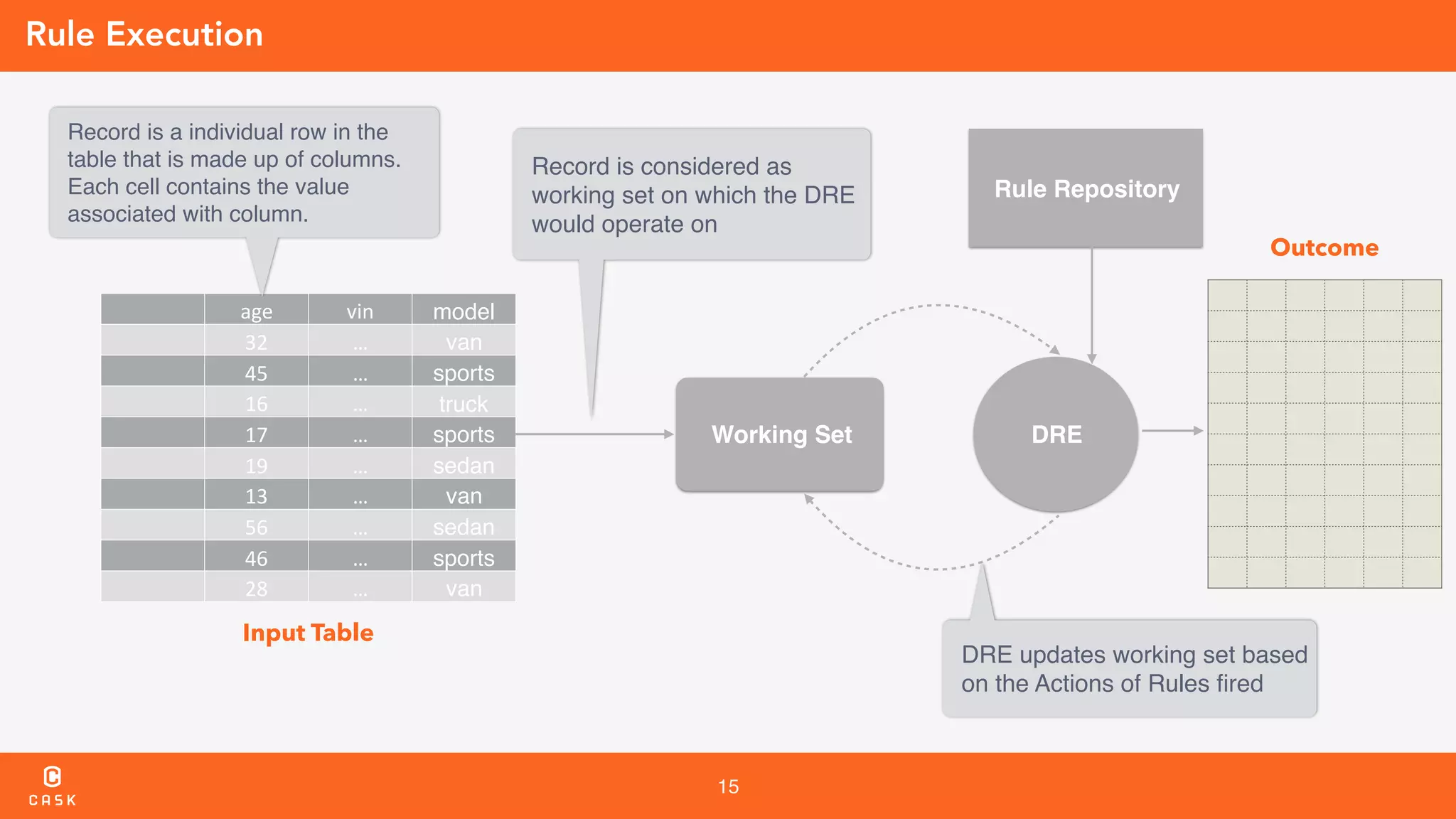 Rule Execution

Record is a individual row in the table that is made up of columns. Each cell contains the value associated with column.

Record is considered as working set on which the DRE would operate on

Rule Repository

Outcome

| | age | vin | model |
|---|---|---|---|
| | 32 | ... | van |
| | 45 | ... | sports |
| | 16 | ... | truck |
| | 17 | ... | sports |
| | 19 | ... | sedan |
| | 13 | ... | van |
| | 56 | ... | sedan |
| | 46 | ... | sports |
| | 28 | ... | van |

Input Table

Working Set

DRE

DRE updates working set based on the Actions of Rules fired

CASK

15